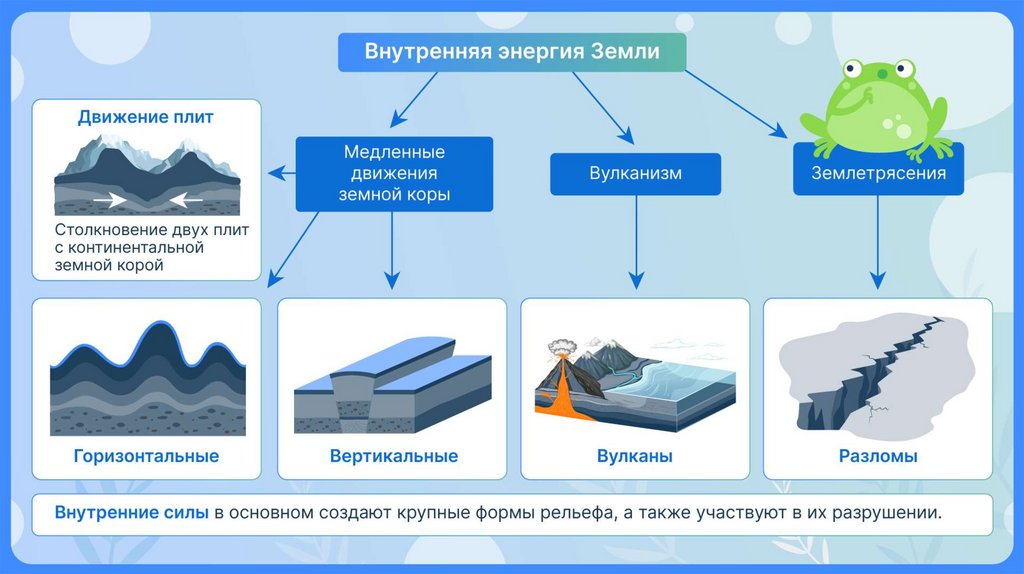 Внутренняя энергия Земли

Движение плит

Столкновение двух плит с континентальной земной корой

Медленные движения земной коры

Вулканизм

Землетрясения

Горизонтальные

Вертикальные

Вулканы

Разломы

Внутренние силы в основном создают крупные формы рельефа, а также участвуют в их разрушении.